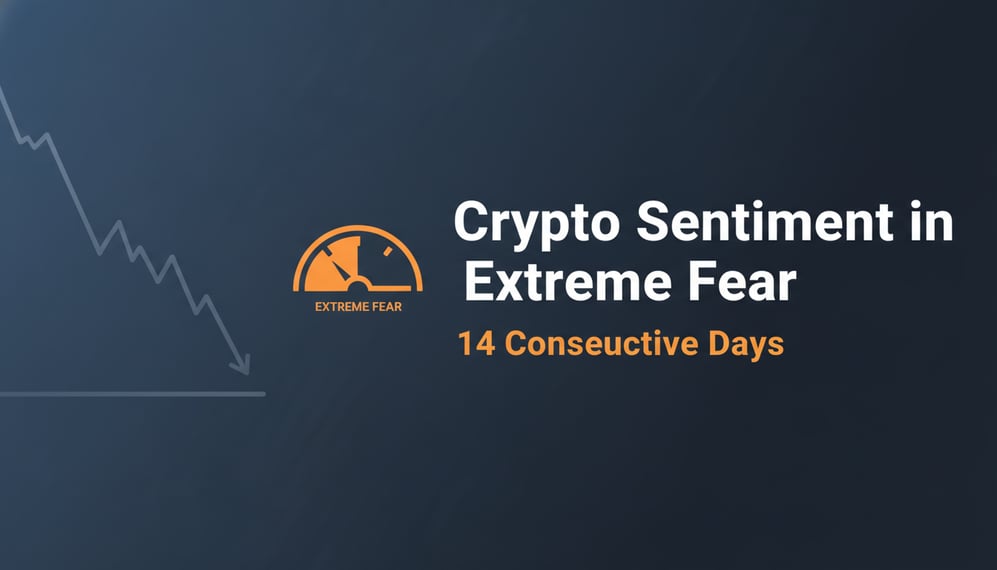 EXTREME FEAR

Crypto Sentiment in Extreme Fear

14 Conseuctive Days